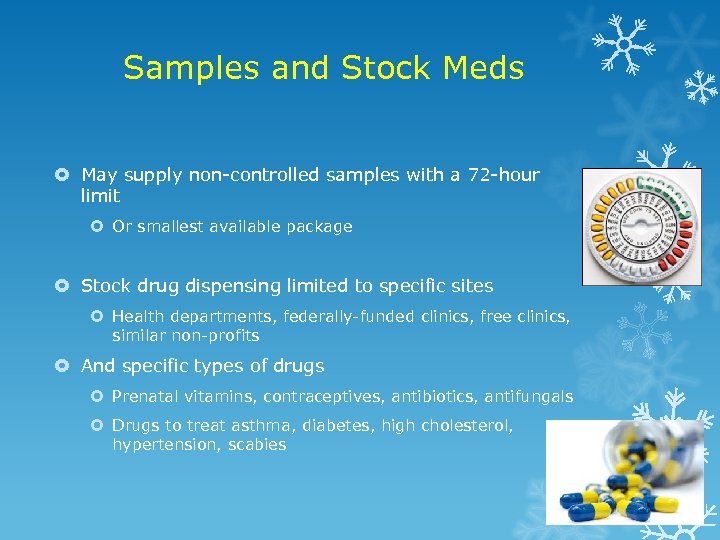 Samples and Stock Meds

May supply non-controlled samples with a 72-hour limit

Or smallest available package

Stock drug dispensing limited to specific sites

Health departments, federally-funded clinics, free clinics, similar non-profits

And specific types of drugs

Prenatal vitamins, contraceptives, antibiotics, antifungals

Drugs to treat asthma, diabetes, high cholesterol, hypertension, scabies